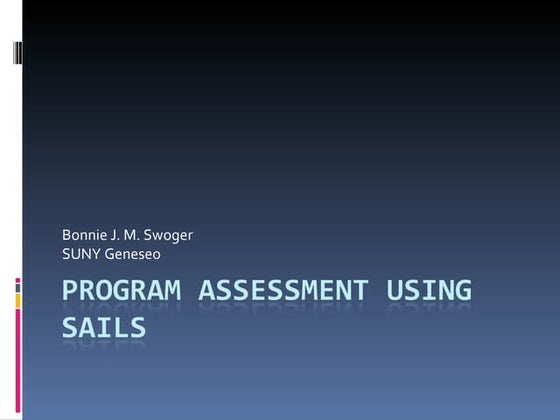 Bonnie J. M. Swoger
SUNY Geneseo

PROGRAM ASSESSMENT USING SAILS